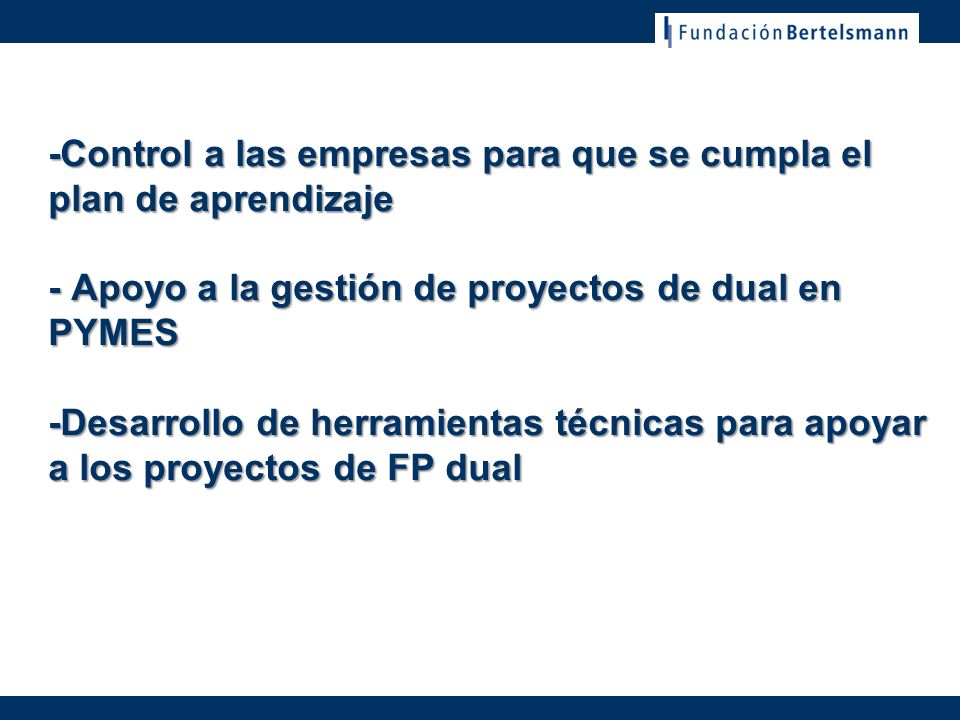 Fundación Bertelsmann

-Control a las empresas para que se cumpla el plan de aprendizaje

- Apoyo a la gestión de proyectos de dual en PYMES

-Desarrollo de herramientas técnicas para apoyar a los proyectos de FP dual